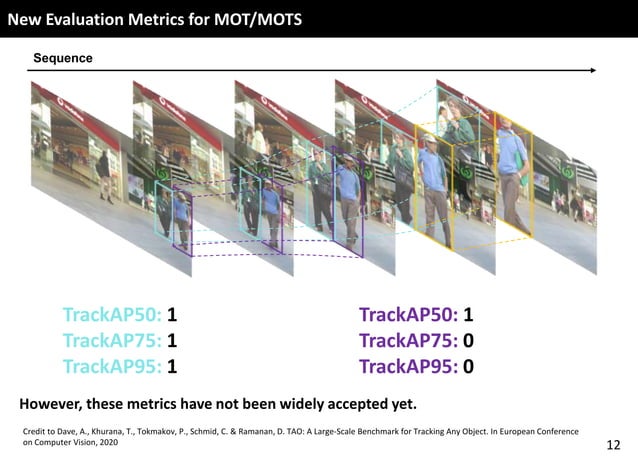 New Evaluation Metrics for MOT/MOTS

Sequence

TrackAP50: 1
TrackAP75: 1
TrackAP95: 1

TrackAP50: 1
TrackAP75: 0
TrackAP95: 0

However, these metrics have not been widely accepted yet.

Credit to Dave, A., Khurana, T., Tokmakov, P., Schmid, C. & Ramanan, D. TAO: A Large-Scale Benchmark for Tracking Any Object. In European Conference on Computer Vision, 2020

12